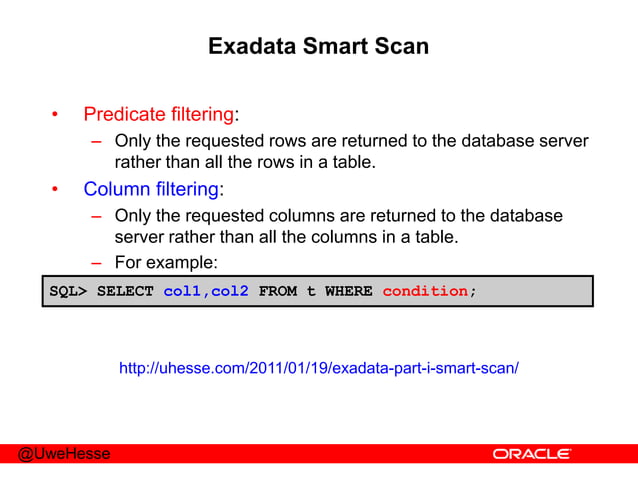 Exadata Smart Scan

• Predicate filtering:
– Only the requested rows are returned to the database server rather than all the rows in a table.

• Column filtering:
– Only the requested columns are returned to the database server rather than all the columns in a table.
– For example:

SQL> SELECT col1,col2 FROM t WHERE condition;

http://uhesse.com/2011/01/19/exadata-part-i-smart-scan/

@UweHesse

ORACLE